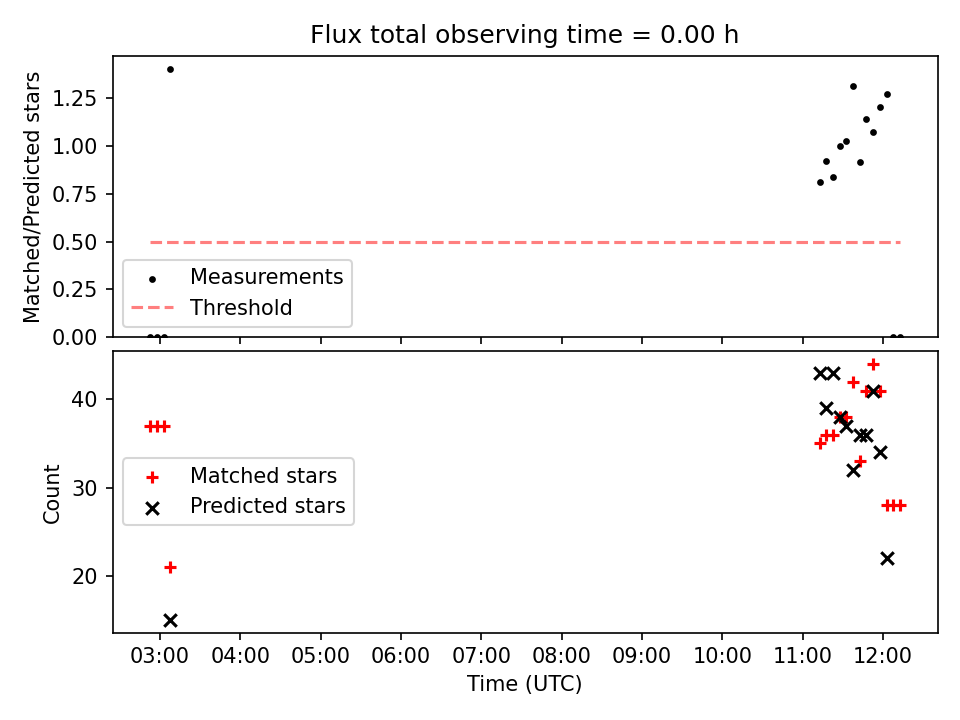 Flux total observing time = 0.00 h

Matched/Predicted stars

1.25
1.00
0.75
0.50
0.25
0.00

Measurements
Threshold

Count

40
30
20

Matched stars
Predicted stars

03:00 04:00 05:00 06:00 07:00 08:00 09:00 10:00 11:00 12:00

Time (UTC)